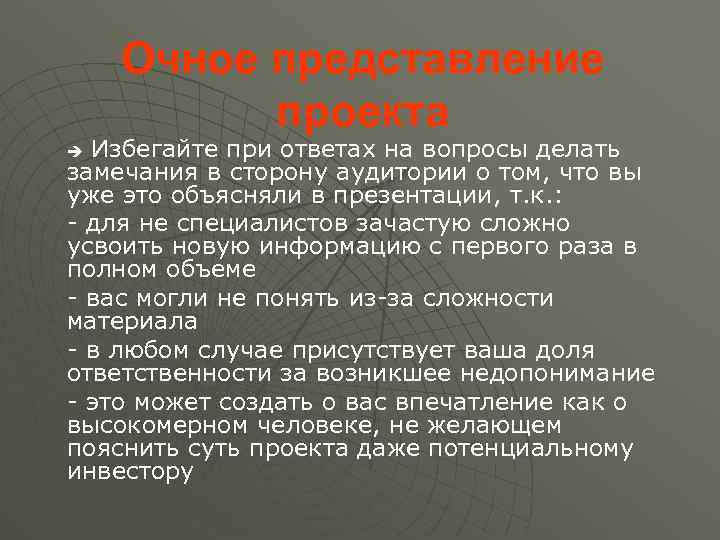 Очное представление проекта

➔ Избегайте при ответах на вопросы делать замечания в сторону аудитории о том, что вы уже это объясняли в презентации, т.к.:

- для не специалистов зачастую сложно усвоить новую информацию с первого раза в полном объеме

- вас могли не понять из-за сложности материала

- в любом случае присутствует ваша доля ответственности за возникшее недопонимание

- это может создать о вас впечатление как о высокомерном человеке, не желающем пояснить суть проекта даже потенциальному инвестору